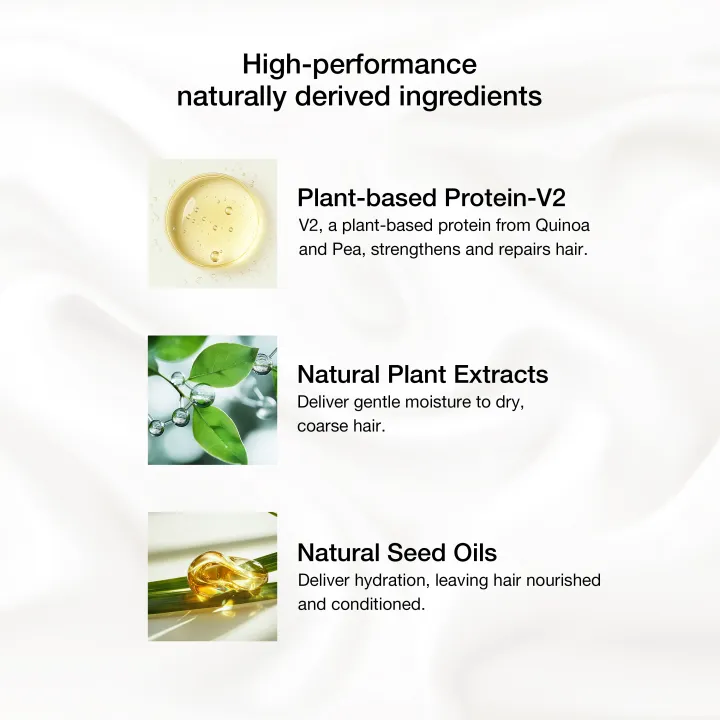 High-performance naturally derived ingredients

Plant-based Protein-V2
V2, a plant-based protein from Quinoa and Pea, strengthens and repairs hair.

Natural Plant Extracts
Deliver gentle moisture to dry, coarse hair.

Natural Seed Oils
Deliver hydration, leaving hair nourished and conditioned.